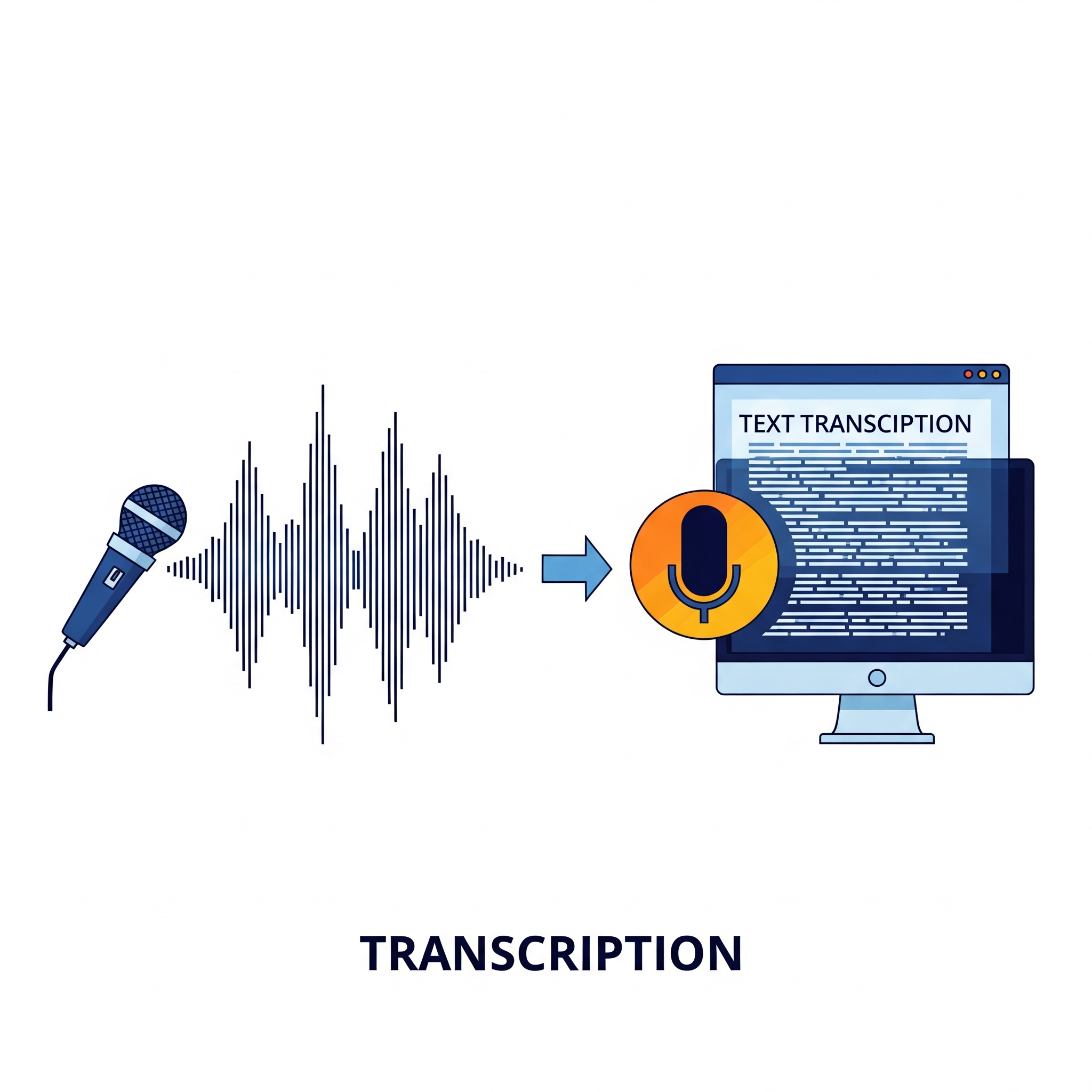 TEXT TRANSCRIPTION

TRANSCRIPTION